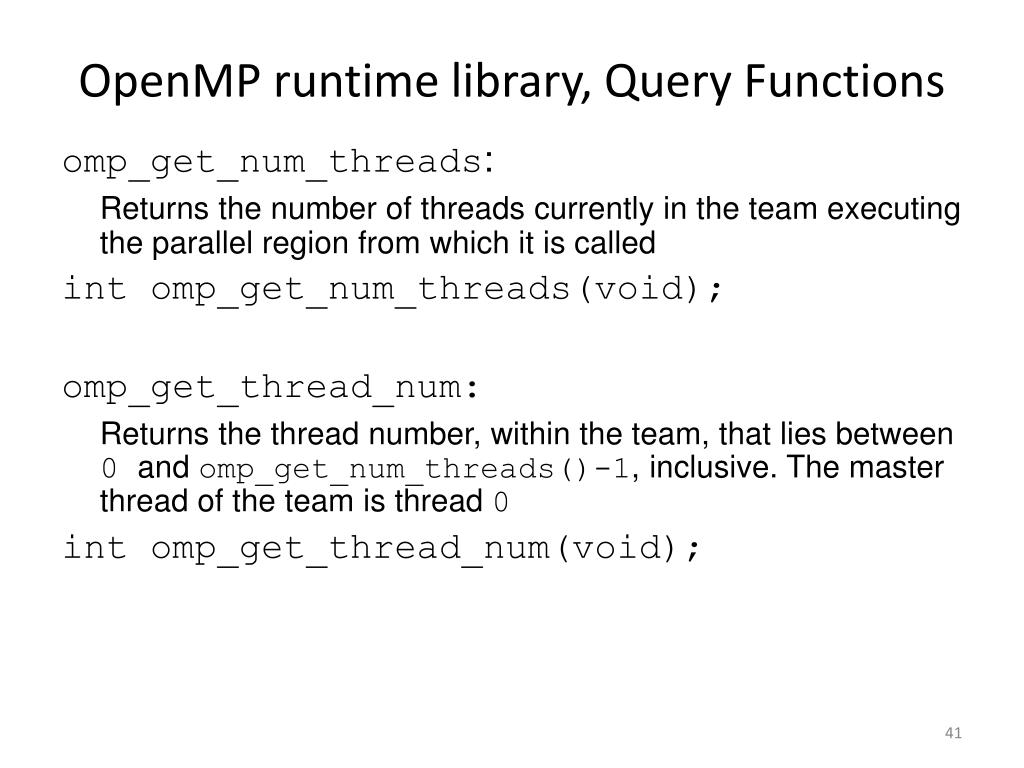 OpenMP runtime library, Query Functions

omp_get_num_threads:

Returns the number of threads currently in the team executing the parallel region from which it is called

int omp_get_num_threads(void);

omp_get_thread_num:

Returns the thread number, within the team, that lies between 0 and omp_get_num_threads()-1, inclusive. The master thread of the team is thread 0

int omp_get_thread_num(void);

41